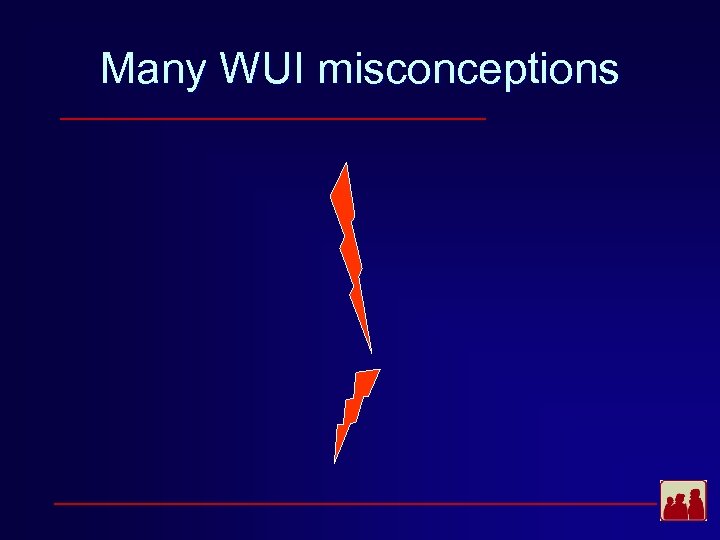 Many WUI misconceptions